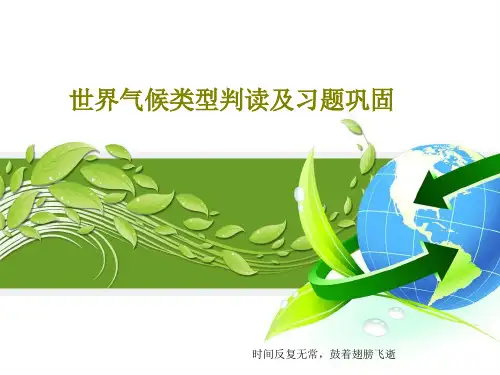 世界气候类型判读及习题巩固

时间反复无常，鼓着翅膀飞逝